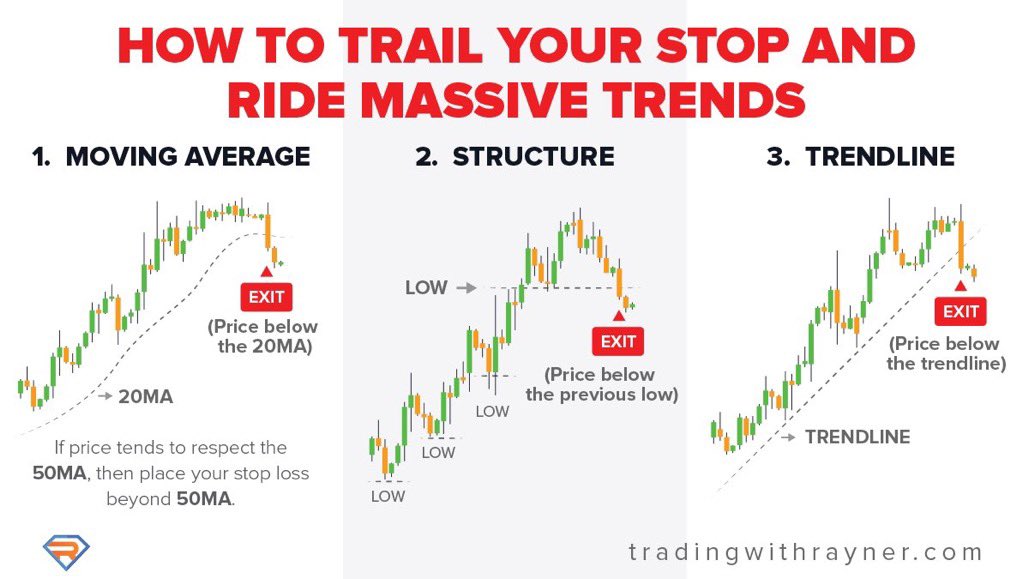 HOW TO TRAIL YOUR STOP AND RIDE MASSIVE TRENDS

1. MOVING AVERAGE

EXIT

(Price below the 20MA)

20MA

If price tends to respect the 50MA, then place your stop loss beyond 50MA.

2. STRUCTURE

LOW

EXIT

(Price below the previous low)

LOW

LOW

LOW

3. TRENDLINE

EXIT

(Price below the trendline)

TRENDLINE

tradingwithrayner.com